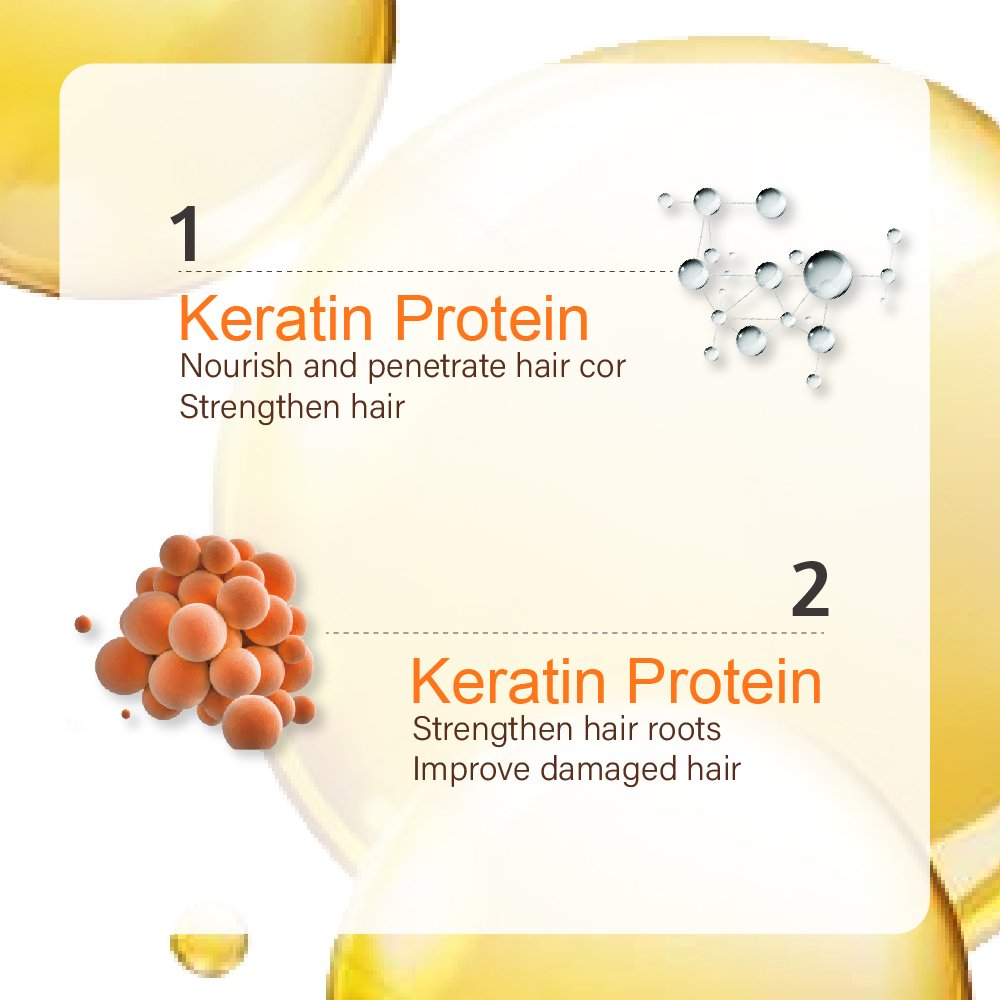 1

Keratin Protein
Nourish and penetrate hair cor
Strengthen hair

2

Keratin Protein
Strengthen hair roots
Improve damaged hair